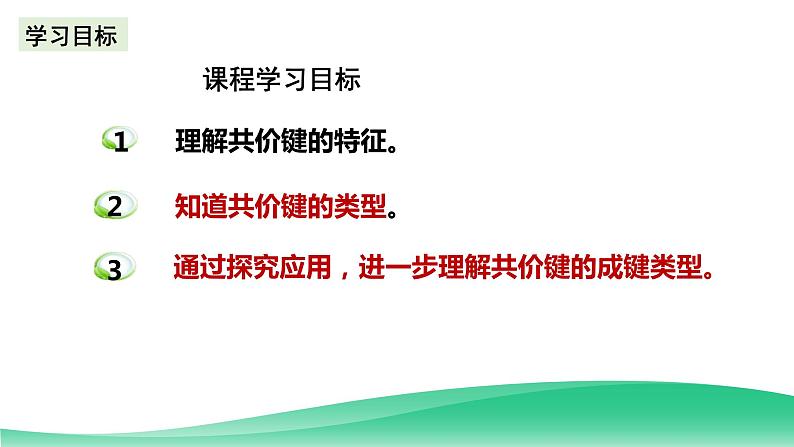 学习目标

课程学习目标

1 理解共价键的特征。

2 知道共价键的类型。

3 通过探究应用，进一步理解共价键的成键类型。